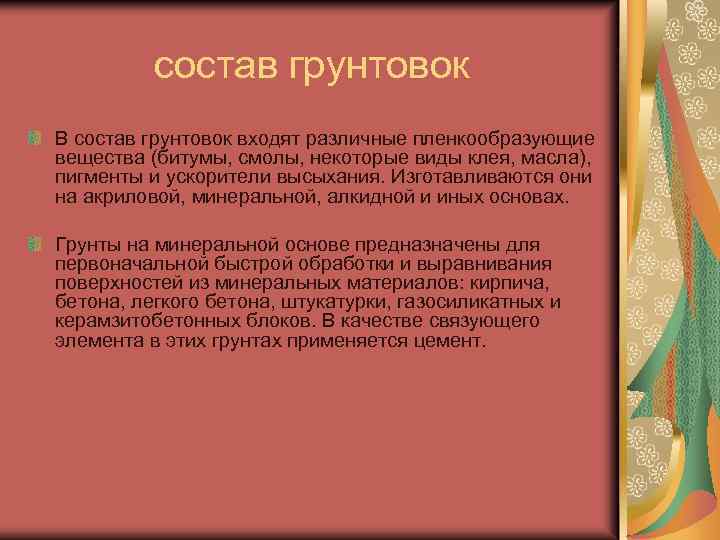 состав грунтовок

В состав грунтовок входят различные пленкообразующие вещества (битумы, смолы, некоторые виды клея, масла), пигменты и ускорители высыхания. Изготавливаются они на акриловой, минеральной, алкидной и иных основах.

Грунты на минеральной основе предназначены для первоначальной быстрой обработки и выравнивания поверхностей из минеральных материалов: кирпича, бетона, легкого бетона, штукатурки, газосиликатных и керамзитобетонных блоков. В качестве связующего элемента в этих грунтах применяется цемент.